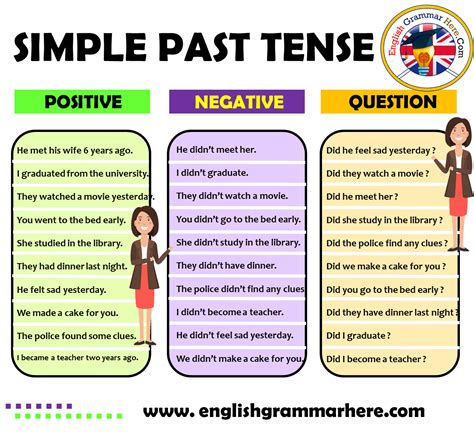 SIMPLE PAST TENSE

English Grammar Here.Com

POSITIVE

He met his wife 6 years ago.
I graduated from the university.
They watched a movie yesterday.
You went to the bed early.
She studied in the library.
They had dinner last night.
He felt sad yesterday.
We made a cake for you.
The police found some clues.
I became a teacher two years ago.

NEGATIVE

He didn't meet her.
I didn't graduate.
They didn't watch a movie.
You didn't go to the bed early.
She didn't study in the library.
They didn't have dinner.
The police didn't find any clues
I didn't become a teacher.
He didn't feel sad yesterday.
We didn't make a cake for you.

QUESTION

Did he feel sad yesterday ?
Did they watch a movie ?
Did he meet her ?
Did she study in the library ?
Did the police find any clues ?
Did we make a cake for you ?
Did you go to the bed early ?
Did they have dinner last night ?
Did I graduate ?
Did I become a teacher ?

www. englishgrammarhere.com